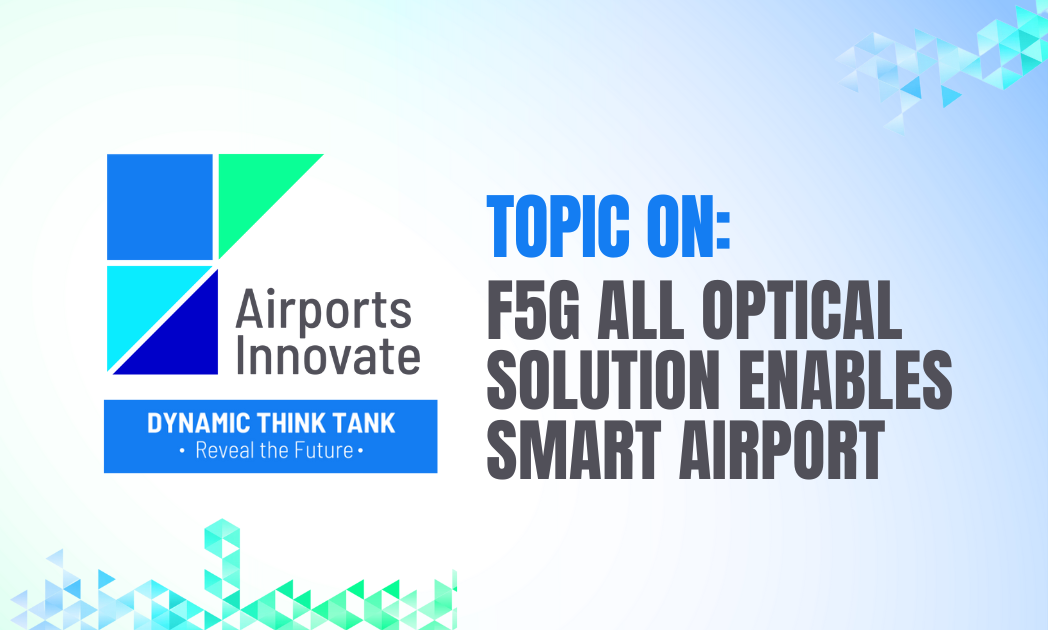 Airports Innovate

DYNAMIC THINK TANK
• Reveal the Future •

TOPIC ON:

F5G ALL OPTICAL SOLUTION ENABLES SMART AIRPORT